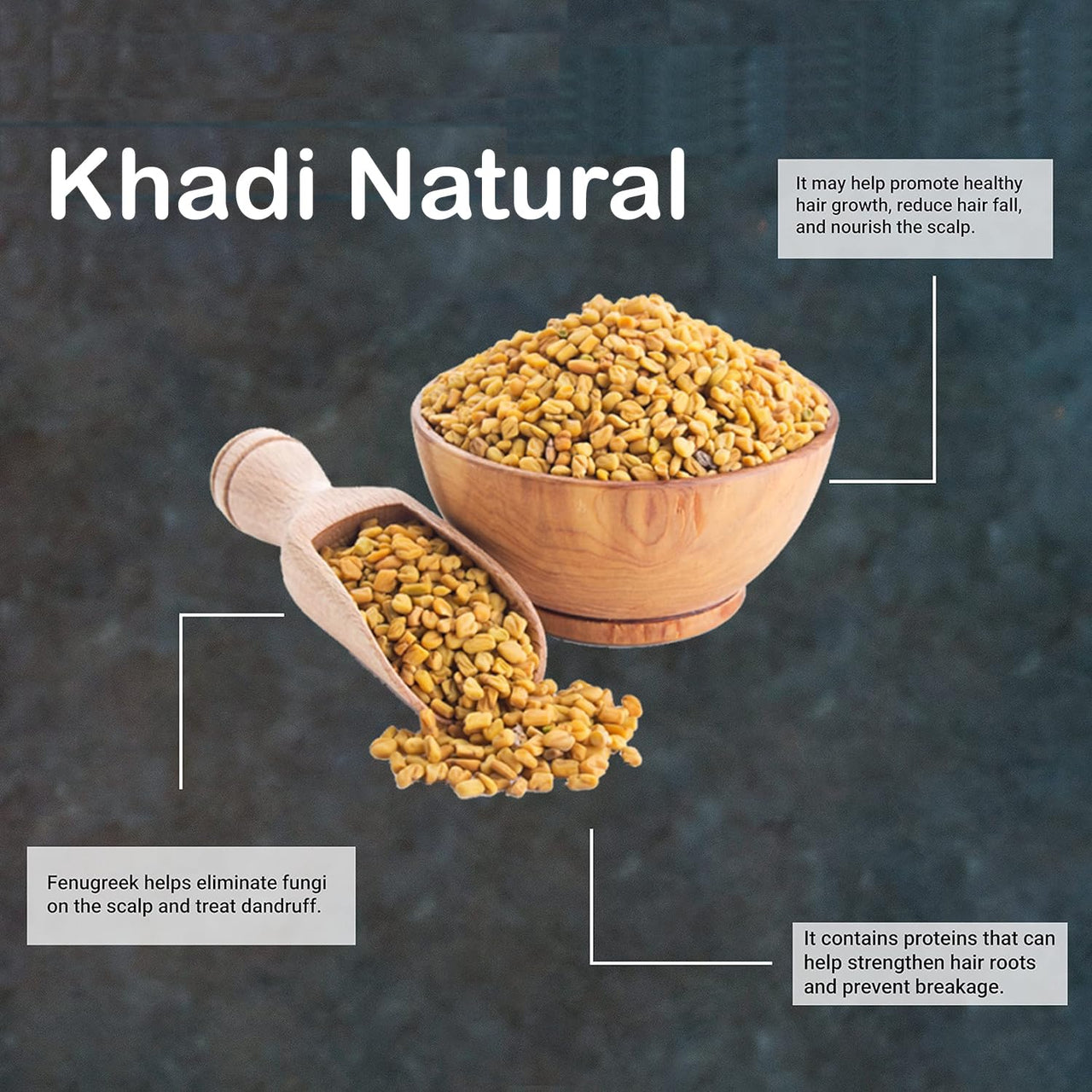 Khadi Natural

It may help promote healthy hair growth, reduce hair fall, and nourish the scalp.

Fenugreek helps eliminate fungi on the scalp and treat dandruff.

It contains proteins that can help strengthen hair roots and prevent breakage.